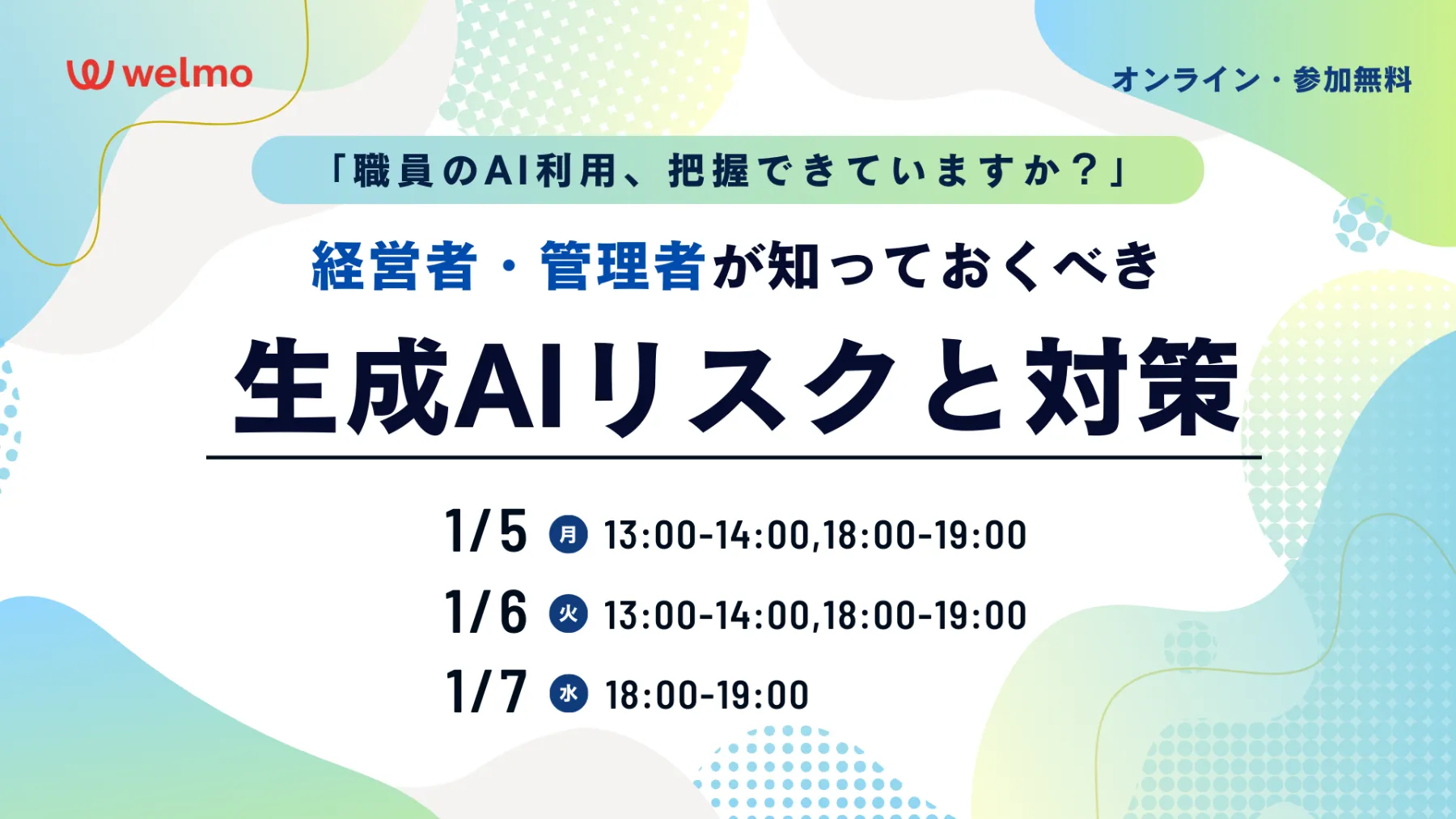 welmo

オンライン・参加無料

「職員のAI利用、把握できていますか？」

経営者・管理者が知っておくべき

生成AIリスクと対策

1/5 月 13:00-14:00,18:00-19:00

1/6 火 13:00-14:00,18:00-19:00

1/7 水 18:00-19:00